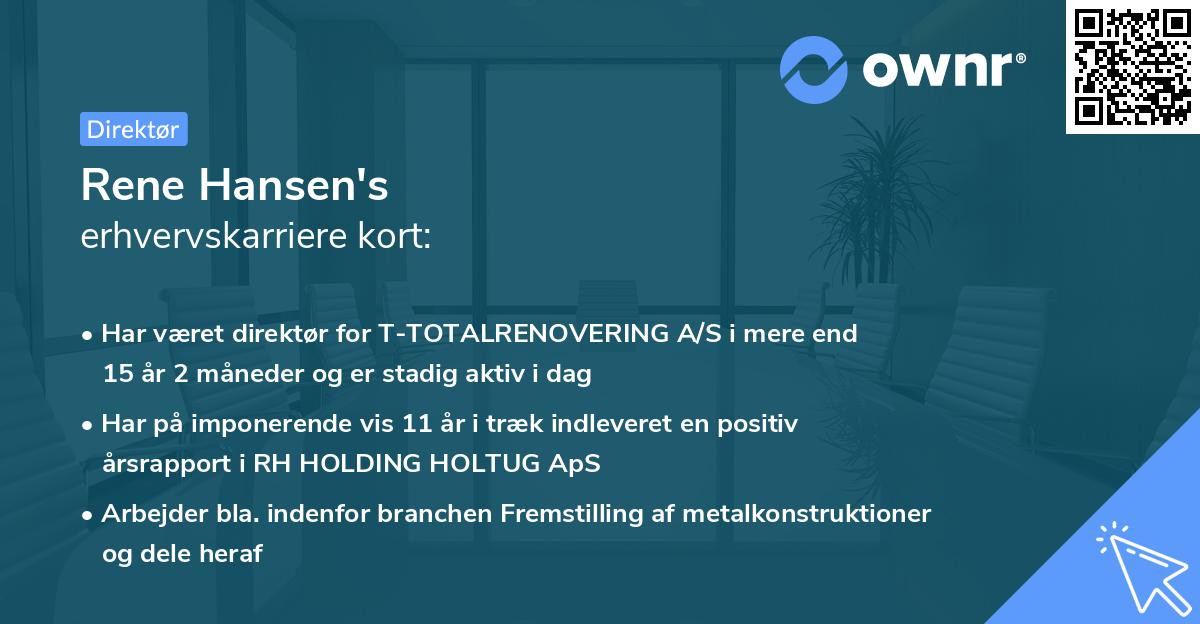 ownr®

Direktør

Rene Hansen's
erhvervskarriere kort:

• Har været direktør for T-TOTALRENOVERING A/S i mere end 15 år 2 måneder og er stadig aktiv i dag
• Har på imponerende vis 11 år i træk indleveret en positiv årsrapport i RH HOLDING HOLTUG ApS
• Arbejder bla. indenfor branchen Fremstilling af metalkonstruktioner og dele heraf